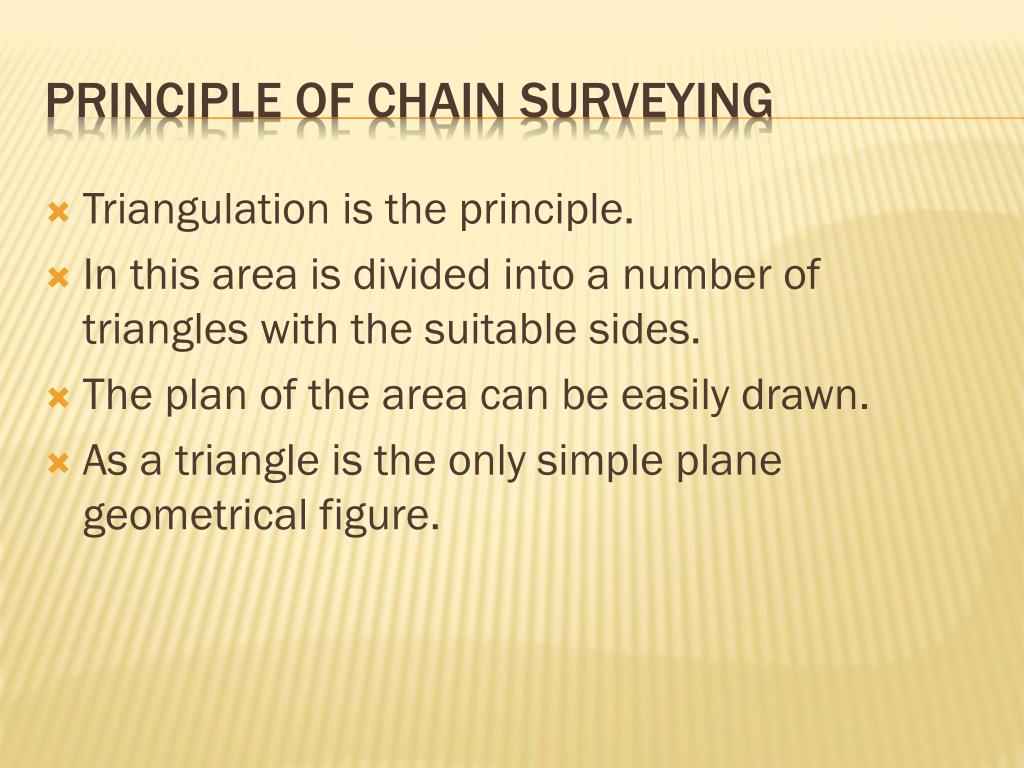 PRINCIPLE OF CHAIN SURVEYING

Triangulation is the principle.

In this area is divided into a number of triangles with the suitable sides.

The plan of the area can be easily drawn.

As a triangle is the only simple plane geometrical figure.